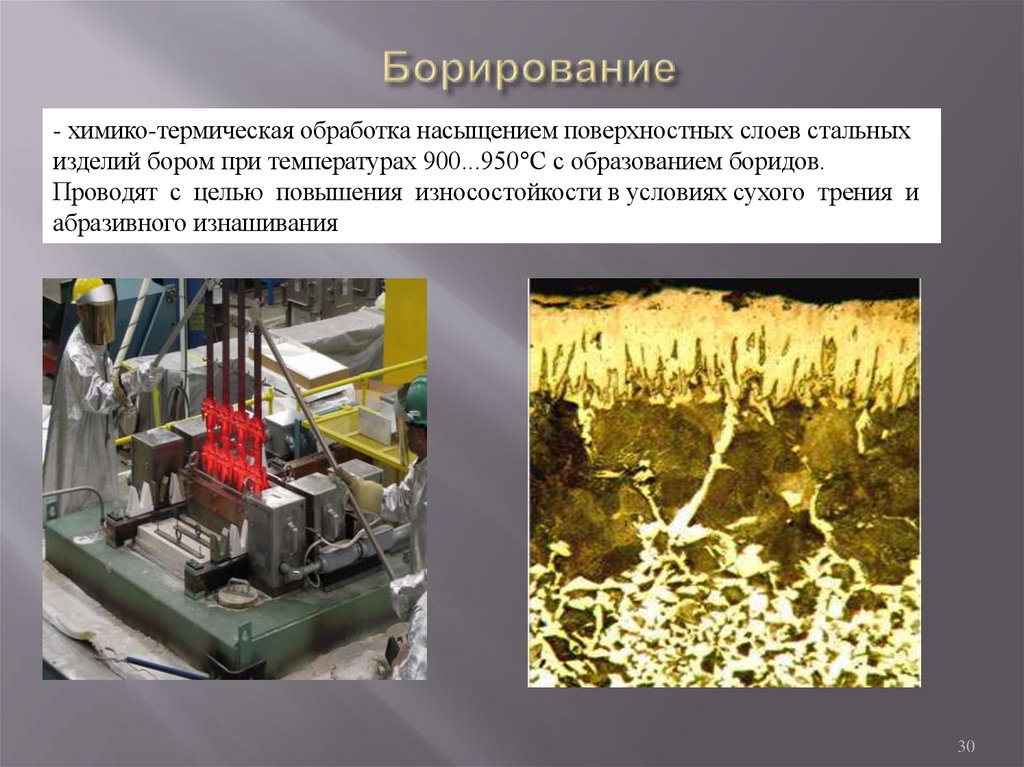 Борирование

- химико-термическая обработка насыщением поверхностных слоев стальных изделий бором при температурах 900...950°С с образованием боридов. Проводят с целью повышения износостойкости в условиях сухого трения и абразивного изнашивания

30